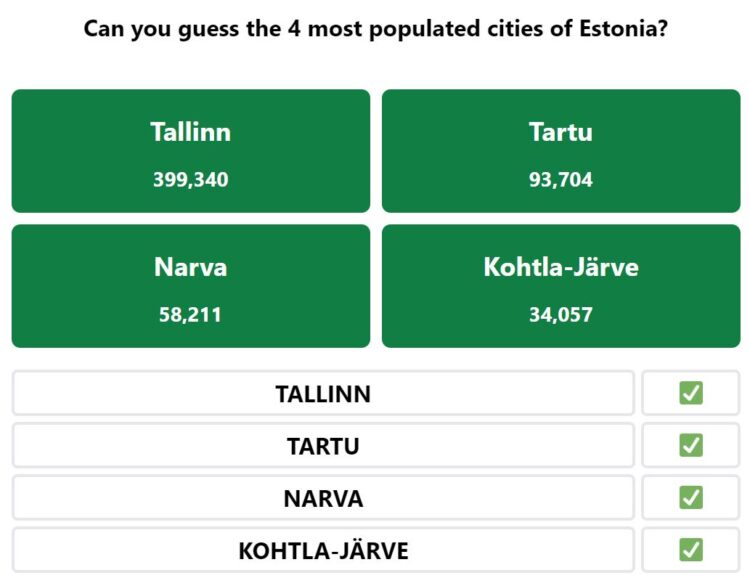 Can you guess the 4 most populated cities of Estonia?

Tallinn
399,340

Tartu
93,704

Narva
58,211

Kohtla-Järve
34,057

TALLINN ✅
TARTU ✅
NARVA ✅
KOHTLA-JÄRVE ✅